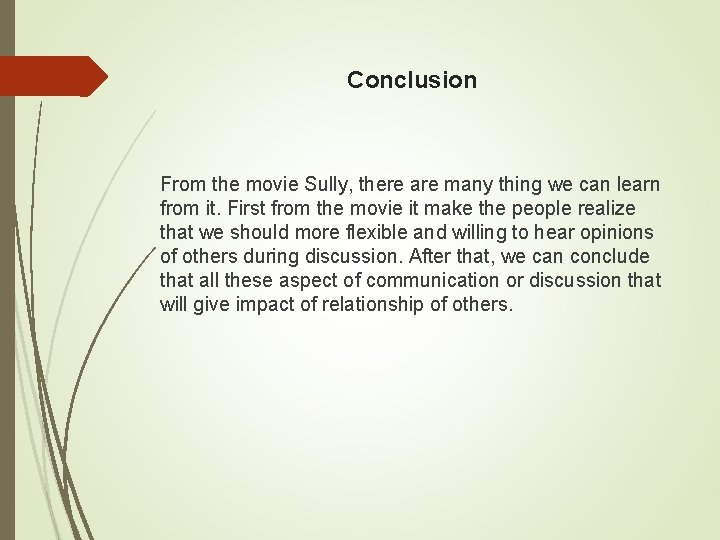 Conclusion

From the movie Sully, there are many thing we can learn from it. First from the movie it make the people realize that we should more flexible and willing to hear opinions of others during discussion. After that, we can conclude that all these aspect of communication or discussion that will give impact of relationship of others.